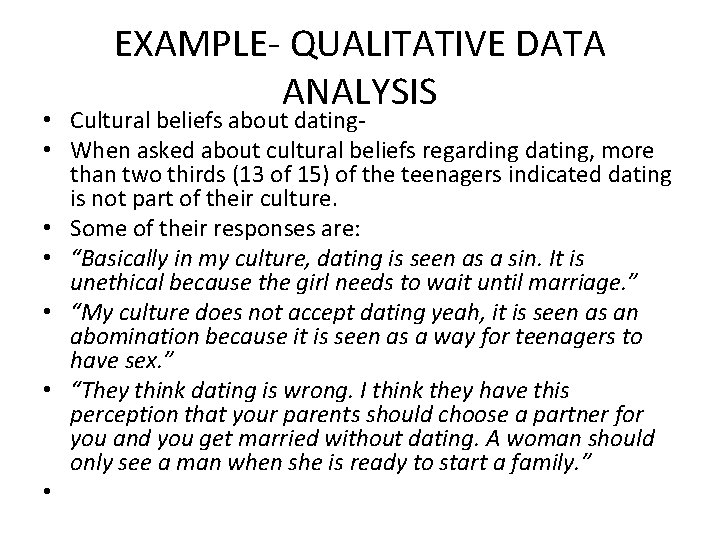 EXAMPLE- QUALITATIVE DATA ANALYSIS

• Cultural beliefs about dating-
• When asked about cultural beliefs regarding dating, more than two thirds (13 of 15) of the teenagers indicated dating is not part of their culture.
• Some of their responses are:
• “Basically in my culture, dating is seen as a sin. It is unethical because the girl needs to wait until marriage.”
• “My culture does not accept dating yeah, it is seen as an abomination because it is seen as a way for teenagers to have sex.”
• “They think dating is wrong. I think they have this perception that your parents should choose a partner for you and you get married without dating. A woman should only see a man when she is ready to start a family.”
•